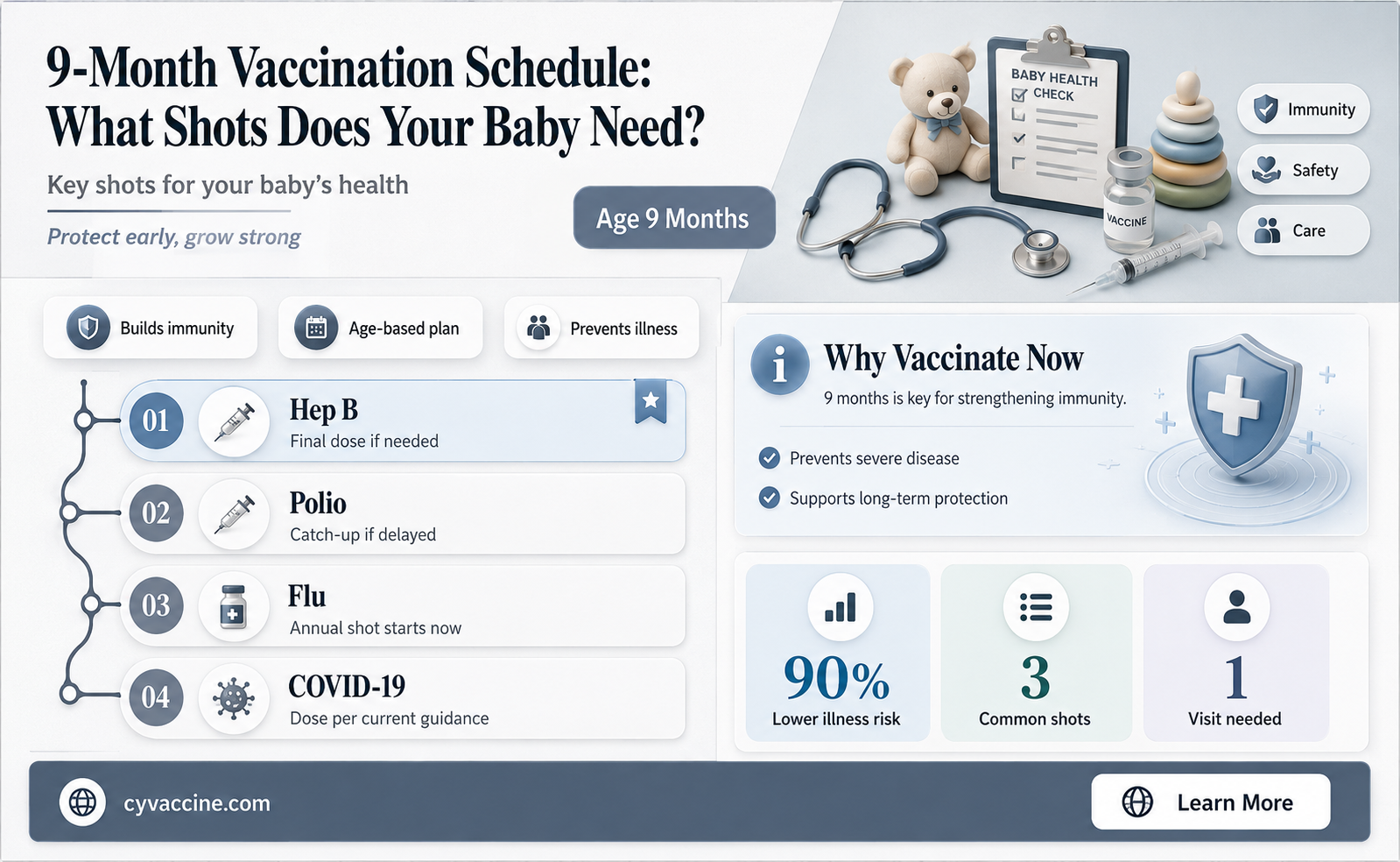 9-Month Vaccination Schedule: What Shots Does Your Baby Need?

Key shots for your baby's health

Protect early, grow strong

Age 9 Months

BABY HEALTH CHECK

VACCINE

Immunity

Safety

Care

Builds immunity

Age-based plan

Prevents illness

01 Hep B
Final dose if needed

02 Polio
Catch-up if delayed

03 Flu
Annual shot starts now

04 COVID-19
Dose per current guidance

Why Vaccinate Now

9 months is key for strengthening immunity.

Prevents severe disease

Supports long-term protection

90%
Lower illness risk

3
Common shots

1
Visit needed

cyvaccine.com

Learn More